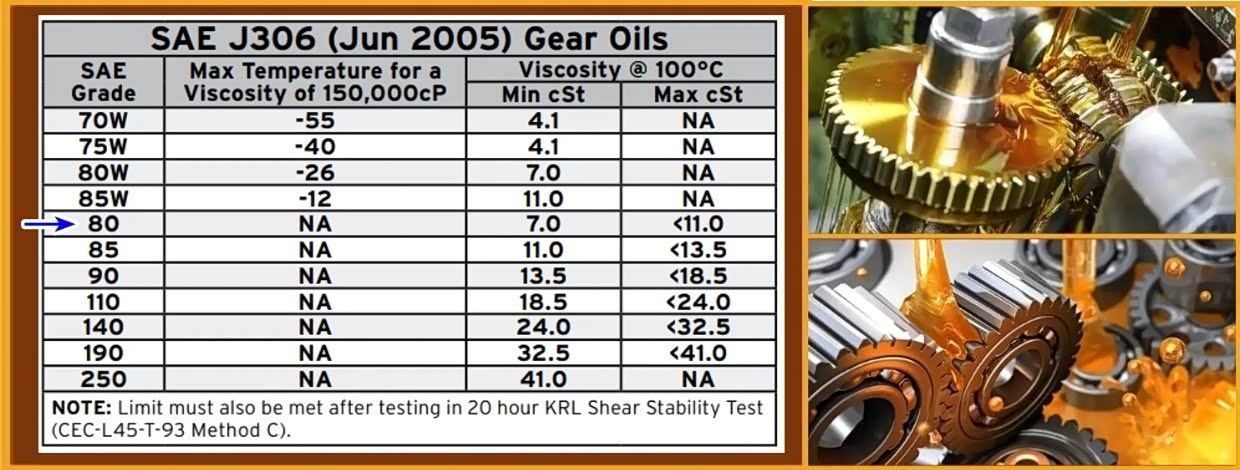 SAE J306 (Jun 2005) Gear Oils

| SAE Grade | Max Temperature for a Viscosity of 150,000cP | Viscosity @ 100°C Min cSt | Viscosity @ 100°C Max cSt |
|---|---|---|---|
| 70W | -55 | 4.1 | NA |
| 75W | -40 | 4.1 | NA |
| 80W | -26 | 7.0 | NA |
| 85W | -12 | 11.0 | NA |
| 80 | NA | 7.0 | <11.0 |
| 85 | NA | 11.0 | <13.5 |
| 90 | NA | 13.5 | <18.5 |
| 110 | NA | 18.5 | <24.0 |
| 140 | NA | 24.0 | <32.5 |
| 190 | NA | 32.5 | <41.0 |
| 250 | NA | 41.0 | NA |

NOTE: Limit must also be met after testing in 20 hour KRL Shear Stability Test (CEC-L45-T-93 Method C).